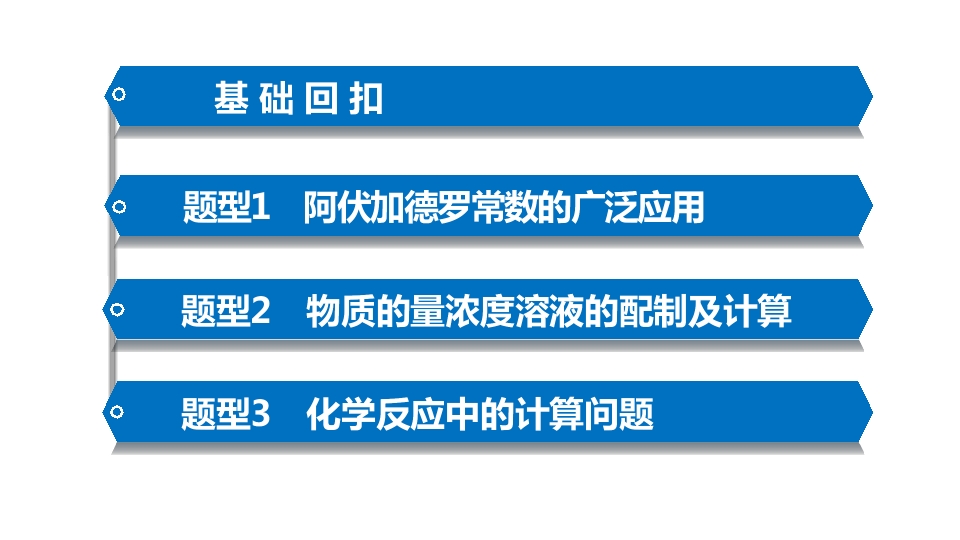 基础回扣

题型1 阿伏加德罗常数的广泛应用

题型2 物质的量浓度溶液的配制及计算

题型3 化学反应中的计算问题